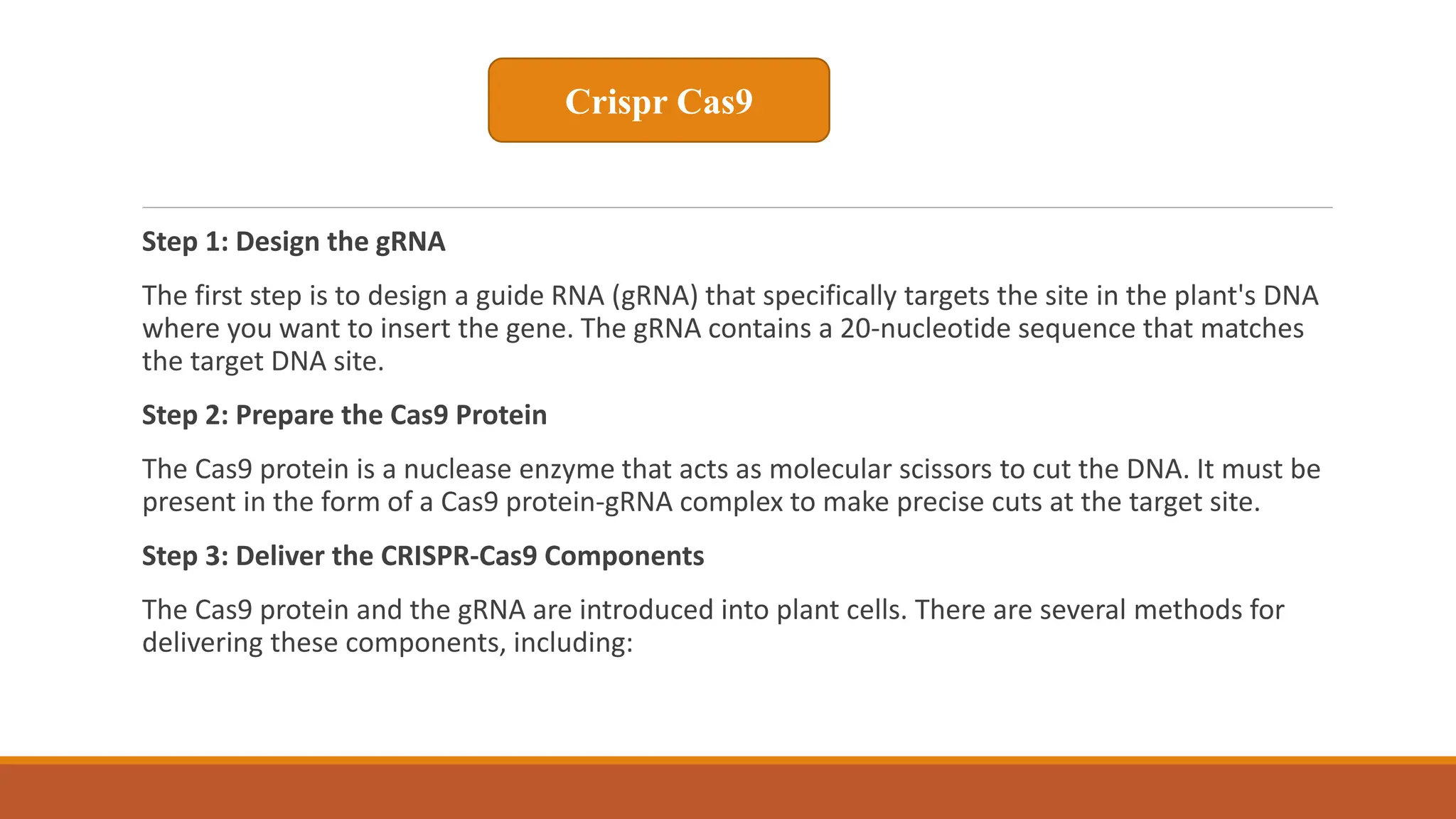 Crispr Cas9

Step 1: Design the gRNA

The first step is to design a guide RNA (gRNA) that specifically targets the site in the plant's DNA where you want to insert the gene. The gRNA contains a 20-nucleotide sequence that matches the target DNA site.

Step 2: Prepare the Cas9 Protein

The Cas9 protein is a nuclease enzyme that acts as molecular scissors to cut the DNA. It must be present in the form of a Cas9 protein-gRNA complex to make precise cuts at the target site.

Step 3: Deliver the CRISPR-Cas9 Components

The Cas9 protein and the gRNA are introduced into plant cells. There are several methods for delivering these components, including: